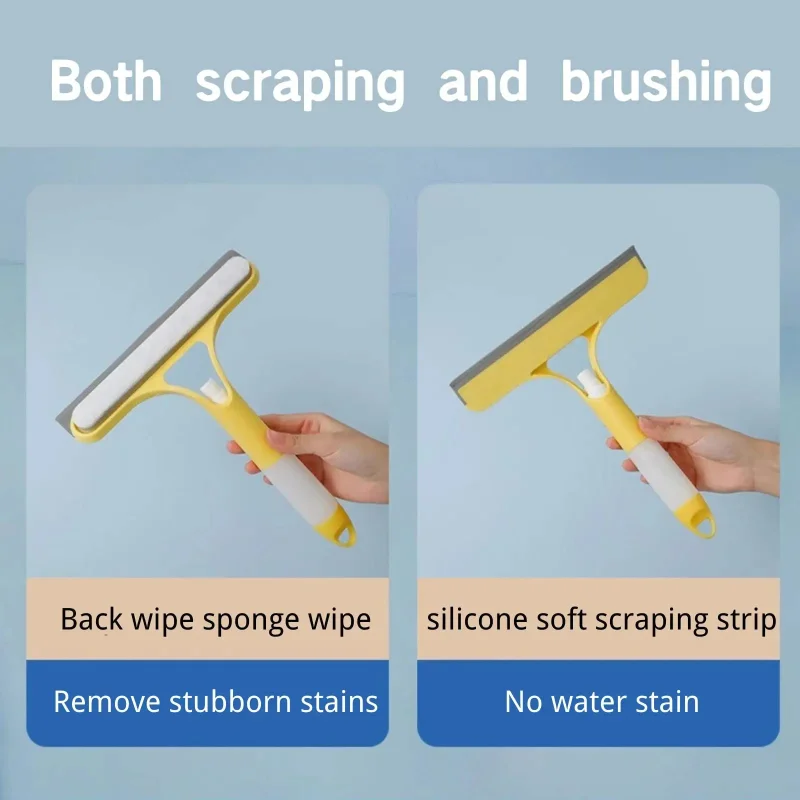 Both scraping and brushing

Back wipe sponge wipe

Remove stubborn stains

silicone soft scraping strip

No water stain